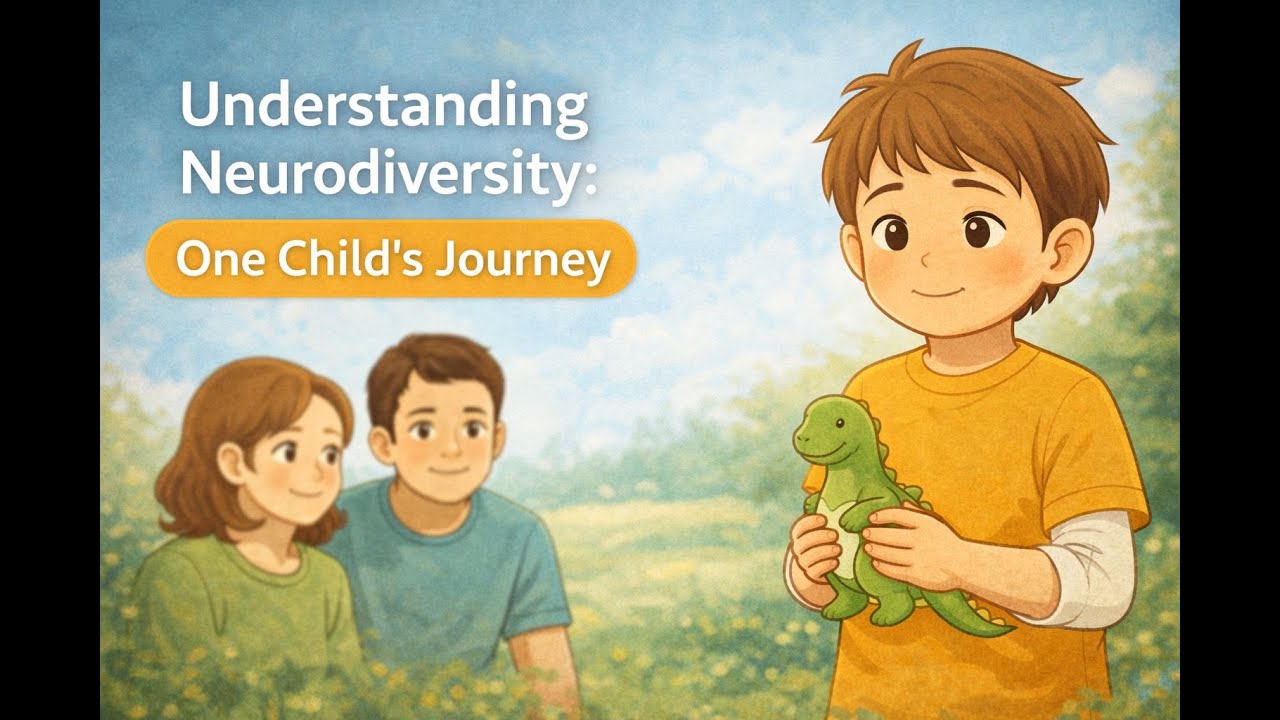 Understanding Neurodiversity:

One Child's Journey